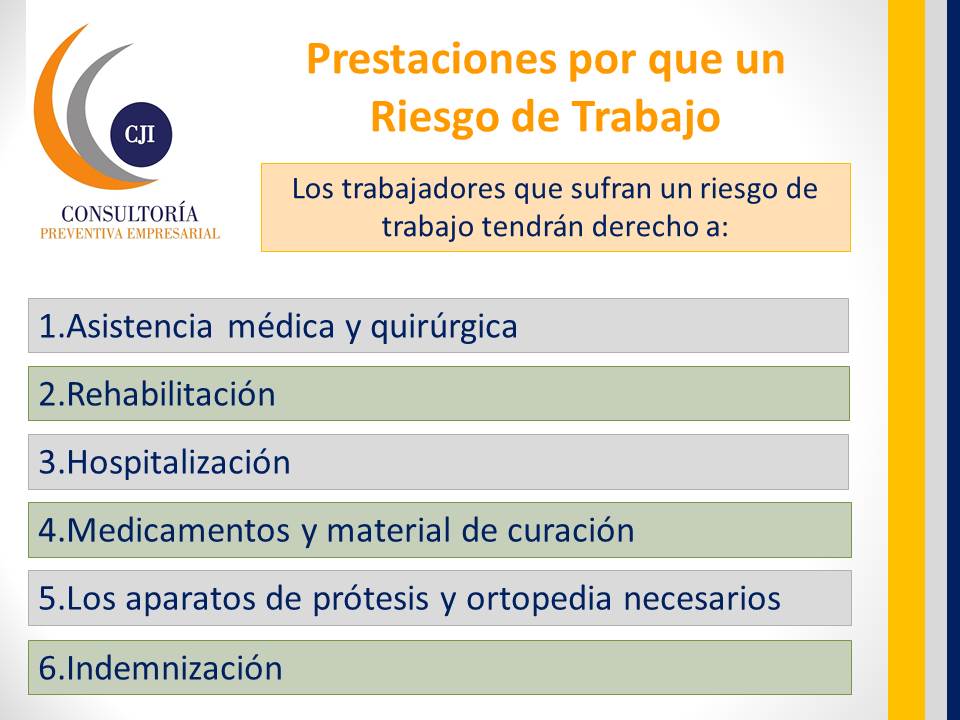 CJI
CONSULTORÍA
PREVENTIVA EMPRESARIAL

Prestaciones por que un Riesgo de Trabajo

Los trabajadores que sufran un riesgo de trabajo tendrán derecho a:

1.Asistencia médica y quirúrgica

2.Rehabilitación

3.Hospitalización

4.Medicamentos y material de curación

5.Los aparatos de prótesis y ortopedia necesarios

6.Indemnización